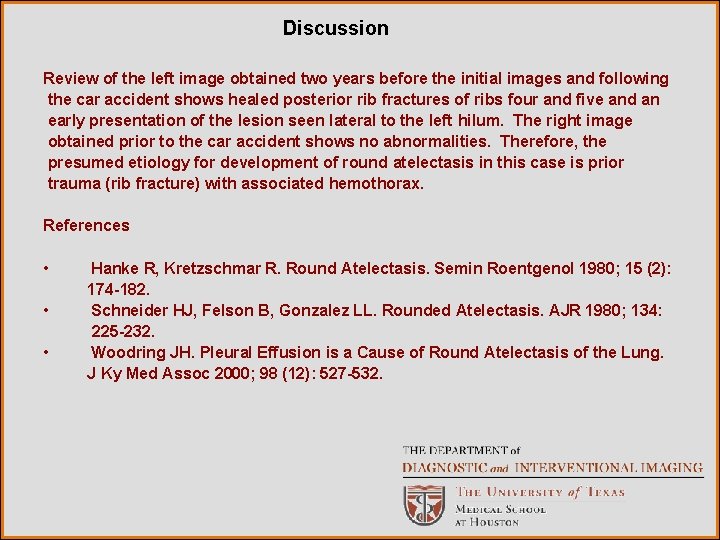 Discussion

Review of the left image obtained two years before the initial images and following the car accident shows healed posterior rib fractures of ribs four and five and an early presentation of the lesion seen lateral to the left hilum. The right image obtained prior to the car accident shows no abnormalities. Therefore, the presumed etiology for development of round atelectasis in this case is prior trauma (rib fracture) with associated hemothorax.

References

• Hanke R, Kretzschmar R. Round Atelectasis. Semin Roentgenol 1980; 15 (2): 174-182.
• Schneider HJ, Felson B, Gonzalez LL. Rounded Atelectasis. AJR 1980; 134: 225-232.
• Woodring JH. Pleural Effusion is a Cause of Round Atelectasis of the Lung. J Ky Med Assoc 2000; 98 (12): 527-532.

THE DEPARTMENT of
DIAGNOSTIC and INTERVENTIONAL IMAGING
THE UNIVERSITY of TEXAS
MEDICAL SCHOOL
AT HOUSTON